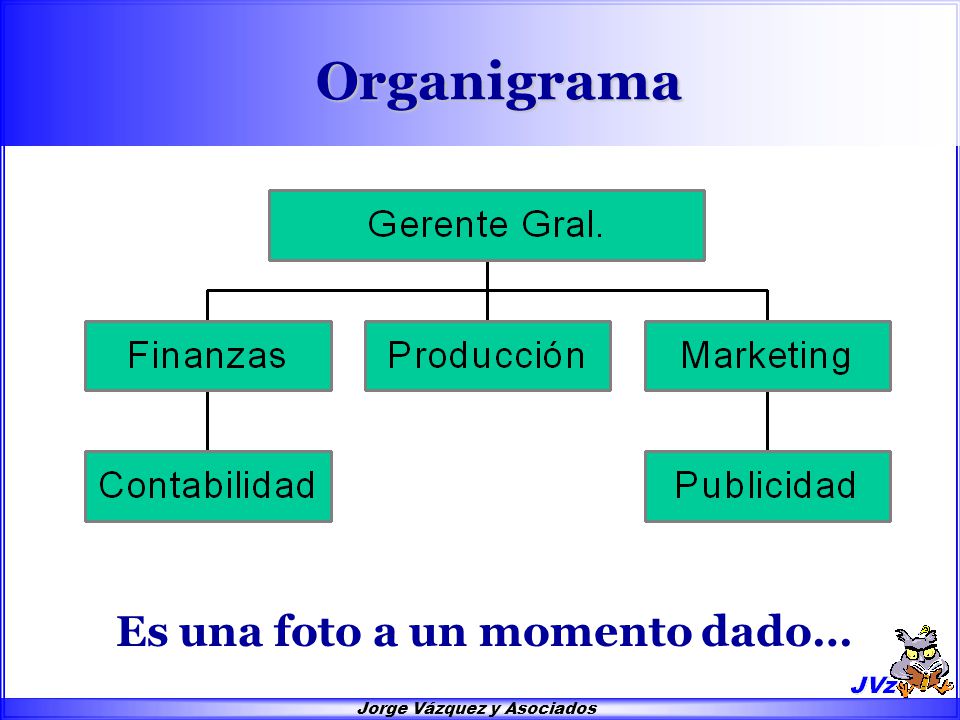 Organigrama

Gerente Gral.

Finanzas

Producción

Marketing

Contabilidad

Publicidad

Es una foto a un momento dado...

JVz

Jorge Vázquez y Asociados